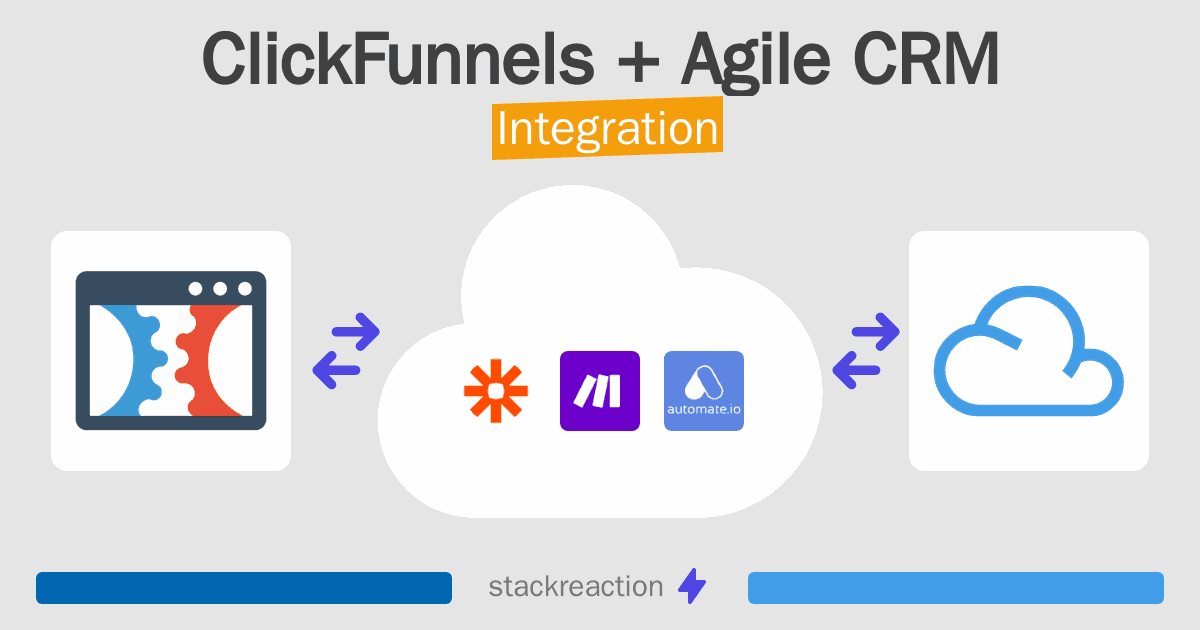 ClickFunnels + Agile CRM
Integration

automate.io

stackreaction